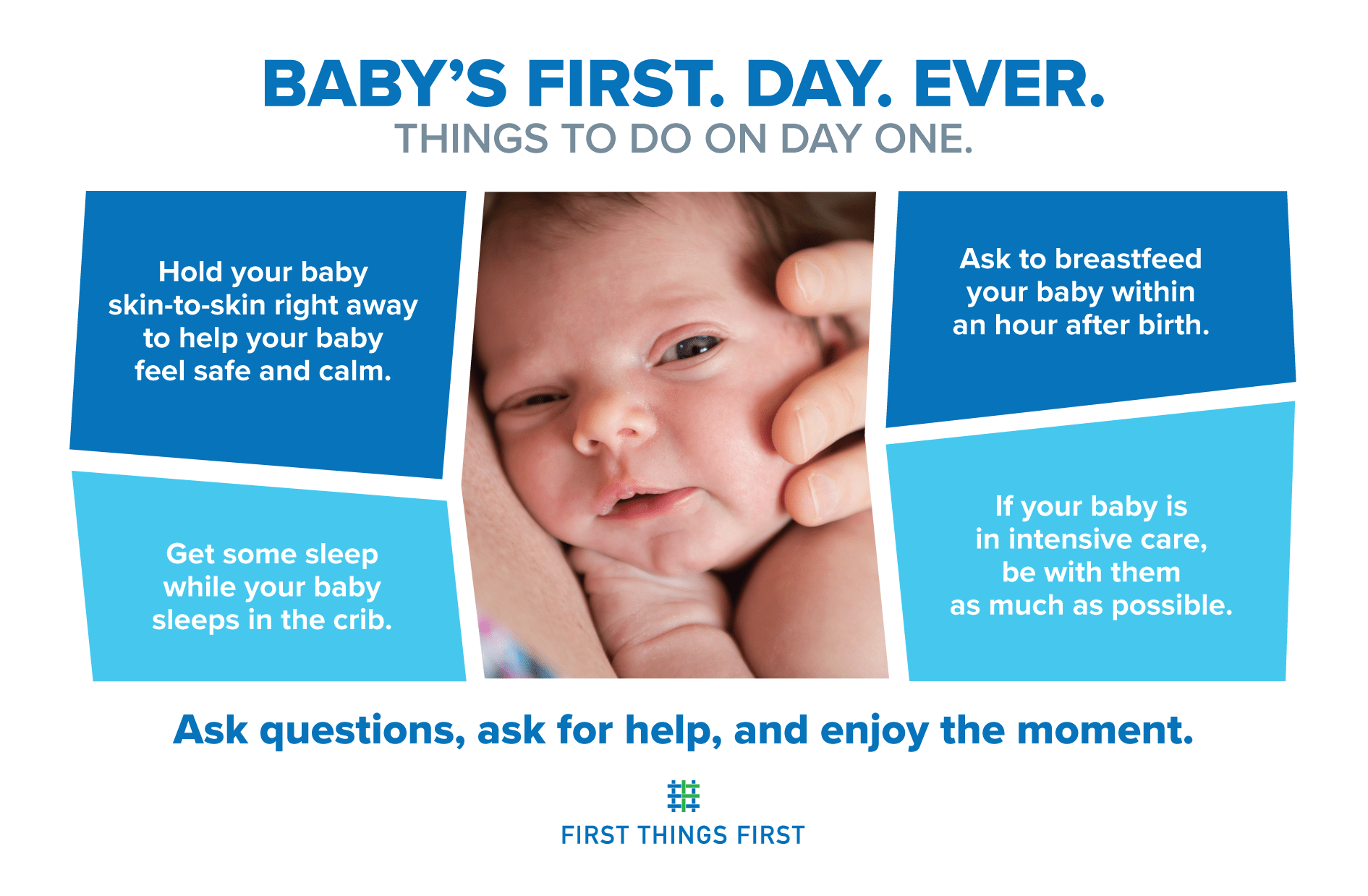 BABY'S FIRST. DAY. EVER.
THINGS TO DO ON DAY ONE.

Hold your baby skin-to-skin right away to help your baby feel safe and calm.

Get some sleep while your baby sleeps in the crib.

Ask to breastfeed your baby within an hour after birth.

If your baby is in intensive care, be with them as much as possible.

Ask questions, ask for help, and enjoy the moment.

FIRST THINGS FIRST